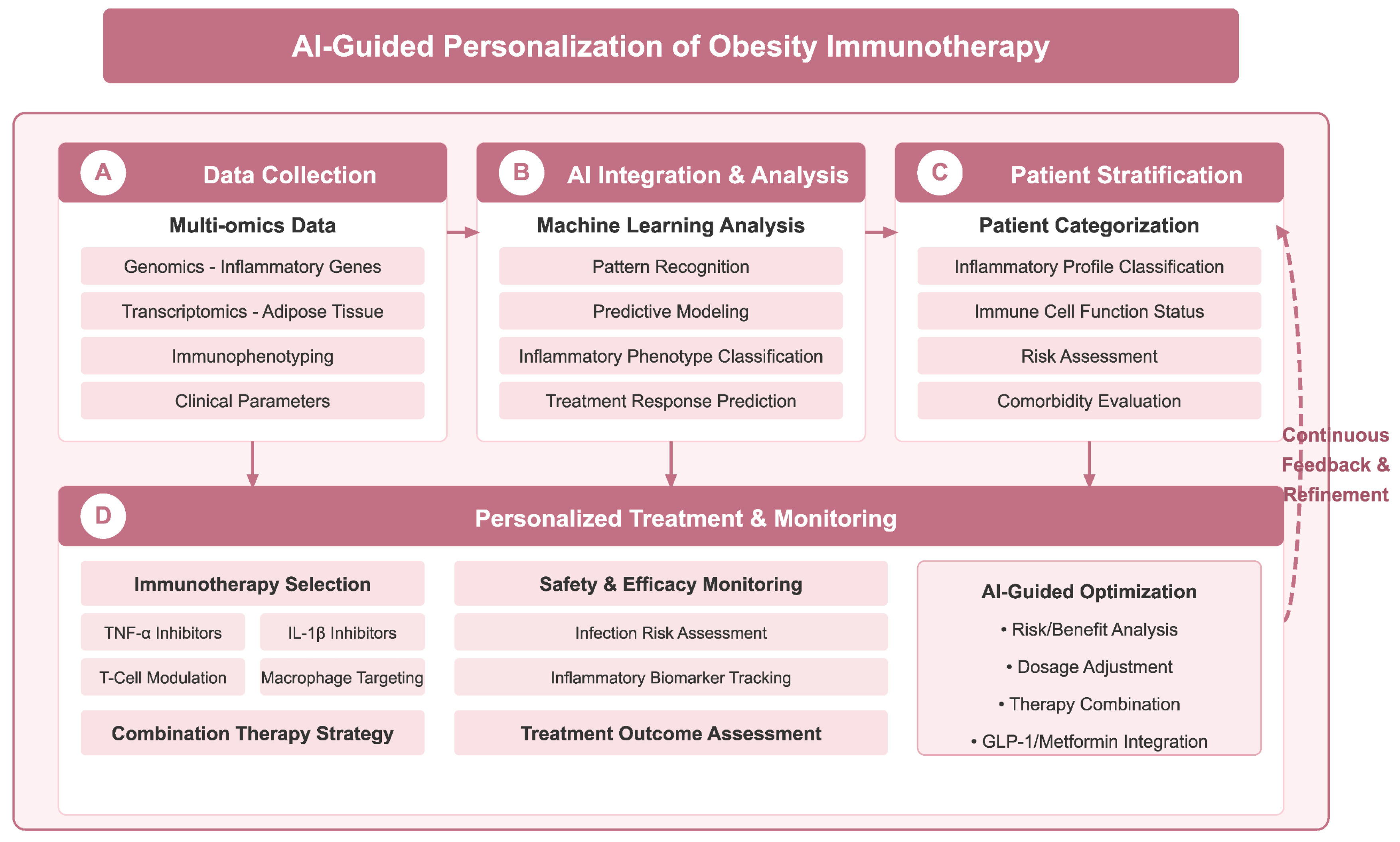 AI-Guided Personalization of Obesity Immunotherapy

A Data Collection

Multi-omics Data

Genomics - Inflammatory Genes

Transcriptomics - Adipose Tissue

Immunophenotyping

Clinical Parameters

B AI Integration & Analysis

Machine Learning Analysis

Pattern Recognition

Predictive Modeling

Inflammatory Phenotype Classification

Treatment Response Prediction

C Patient Stratification

Patient Categorization

Inflammatory Profile Classification

Immune Cell Function Status

Risk Assessment

Comorbidity Evaluation

Continuous Feedback & Refinement

D Personalized Treatment & Monitoring

Immunotherapy Selection

TNF-α Inhibitors

IL-1β Inhibitors

T-Cell Modulation

Macrophage Targeting

Combination Therapy Strategy

Safety & Efficacy Monitoring

Infection Risk Assessment

Inflammatory Biomarker Tracking

Treatment Outcome Assessment

AI-Guided Optimization

• Risk/Benefit Analysis

• Dosage Adjustment

• Therapy Combination

• GLP-1/Metformin Integration